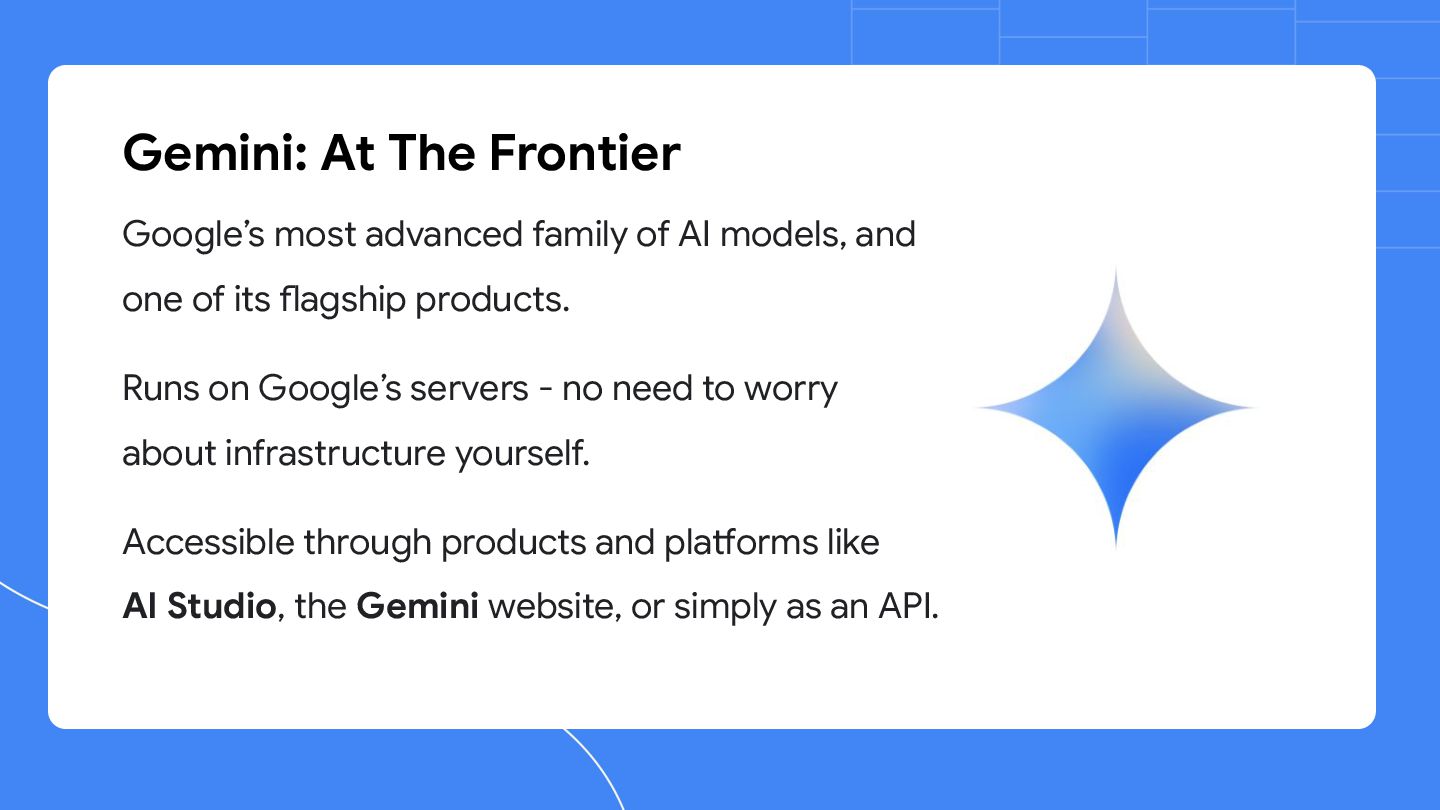 Gemini: At The Frontier

Google’s most advanced family of AI models, and one of its flagship products.

Runs on Google’s servers - no need to worry about infrastructure yourself.

Accessible through products and platforms like AI Studio, the Gemini website, or simply as an API.